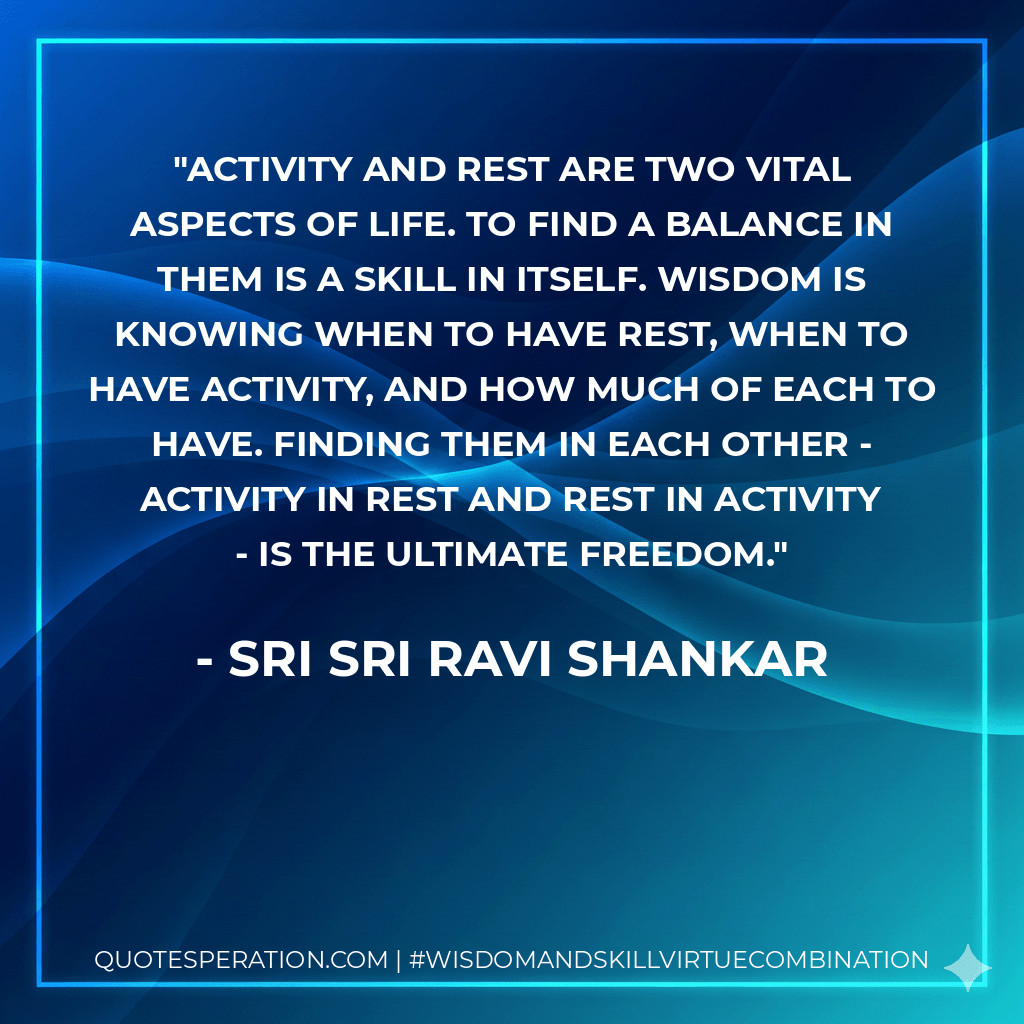 "ACTIVITY AND REST ARE TWO VITAL ASPECTS OF LIFE. TO FIND A BALANCE IN THEM IS A SKILL IN ITSELF. WISDOM IS KNOWING WHEN TO HAVE REST, WHEN TO HAVE ACTIVITY, AND HOW MUCH OF EACH TO HAVE. FINDING THEM IN EACH OTHER - ACTIVITY IN REST AND REST IN ACTIVITY - IS THE ULTIMATE FREEDOM."

- SRI SRI RAVI SHANKAR

QUOTESPERATION.COM | #WISDOMANDSKILLVIRTUECOMBINATION